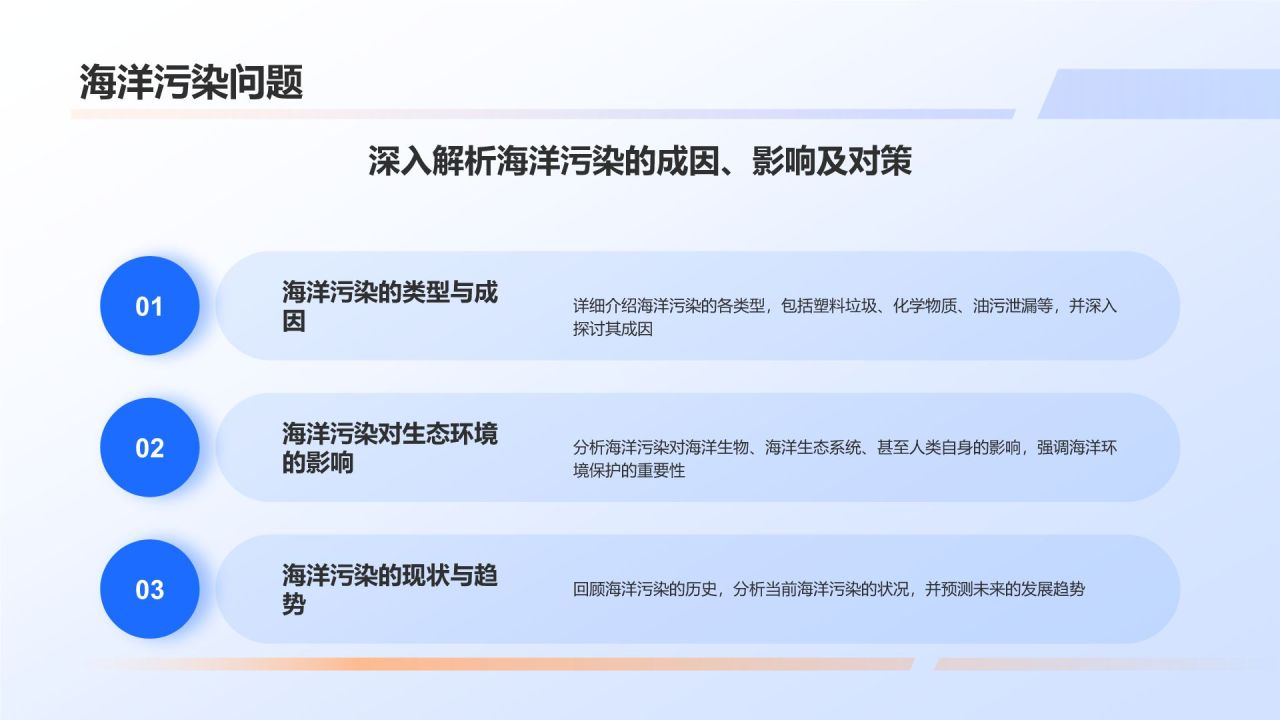 海洋污染问题

深入解析海洋污染的成因、影响及对策

01

海洋污染的类型与成因

详细介绍海洋污染的各类型，包括塑料垃圾、化学物质、油污泄漏等，并深入探讨其成因

02

海洋污染对生态环境的影响

分析海洋污染对海洋生物、海洋生态系统、甚至人类自身的影响，强调海洋环境保护的重要性

03

海洋污染的现状与趋势

回顾海洋污染的历史，分析当前海洋污染的状况，并预测未来的发展趋势